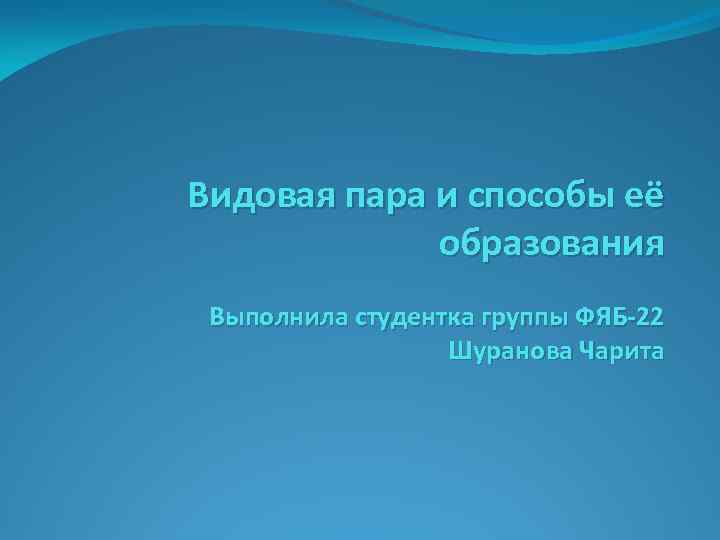 Видовая пара и способы её образования

Выполнила студентка группы ФЯБ-22
Шуранова Чарита